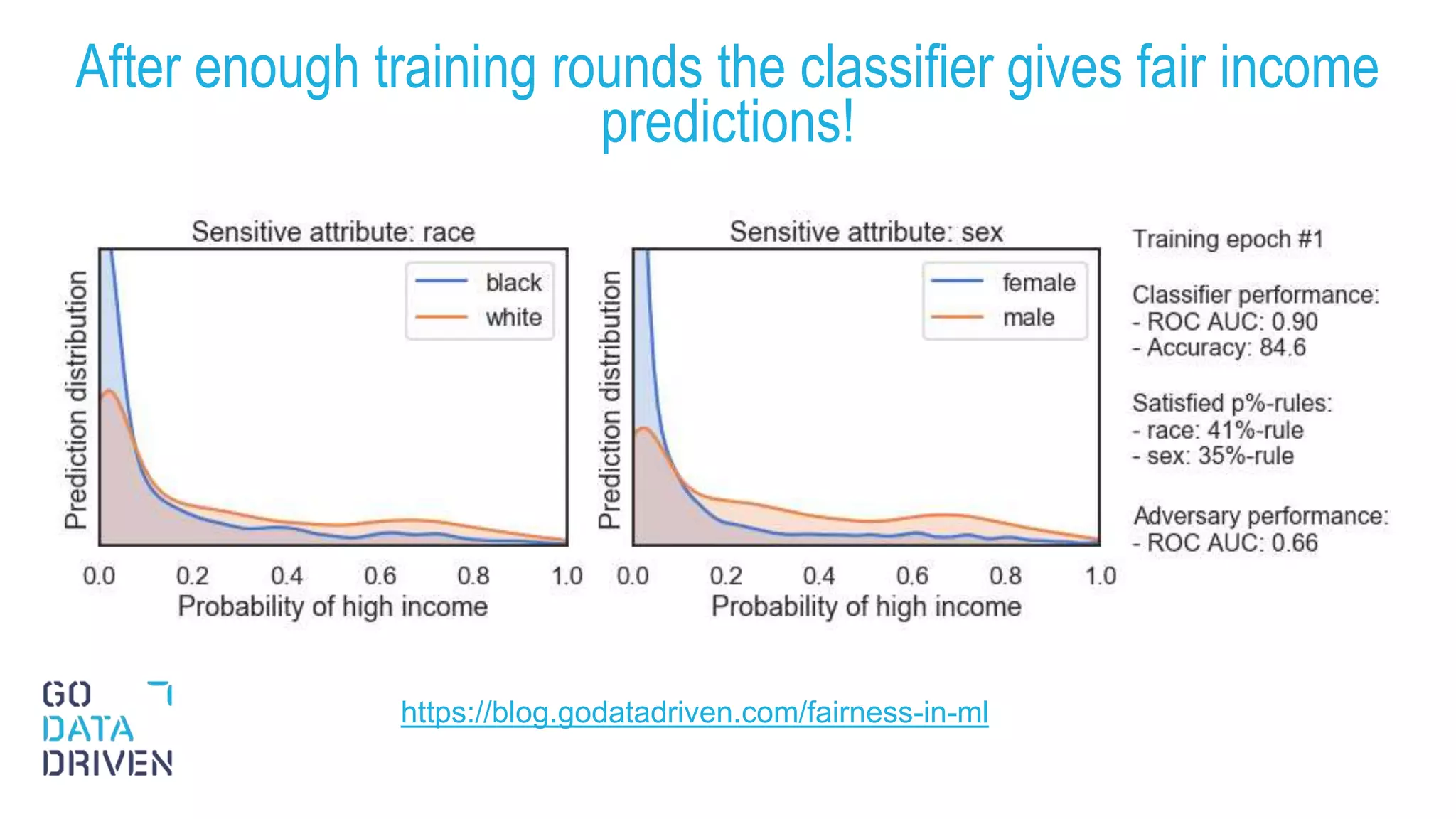 After enough training rounds the classifier gives fair income predictions!

Sensitive attribute: race

black
white

Prediction distribution

0.0 0.2 0.4 0.6 0.8 1.0
Probability of high income

Sensitive attribute: sex

female
male

Prediction distribution

0.0 0.2 0.4 0.6 0.8 1.0
Probability of high income

Training epoch #1

Classifier performance:
- ROC AUC: 0.90
- Accuracy: 84.6

Satisfied p%-rules:
- race: 41%-rule
- sex: 35%-rule

Adversary performance:
- ROC AUC: 0.66

GO DATA DRIVEN

https://blog.godatadriven.com/fairness-in-ml